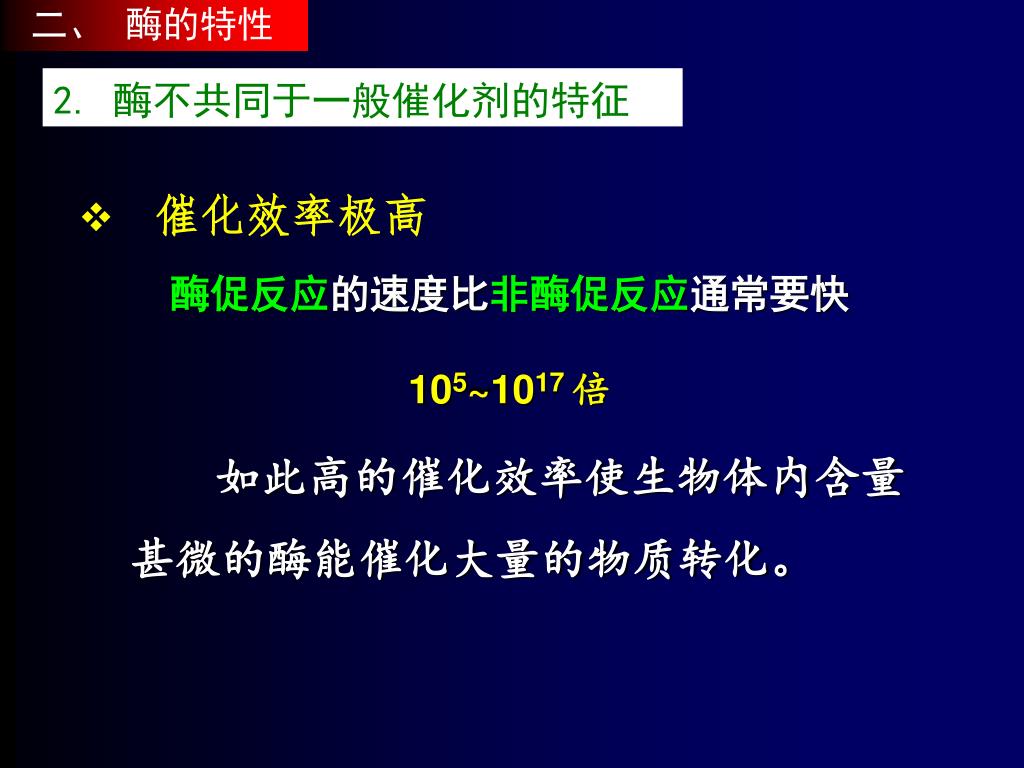 二、 酶的特性

2. 酶不共同于一般催化剂的特征

❖ 催化效率极高

酶促反应的速度比非酶促反应通常要快

$10^5$~$10^{17}$ 倍

如此高的催化效率使生物体内含量甚微的酶能催化大量的物质转化。